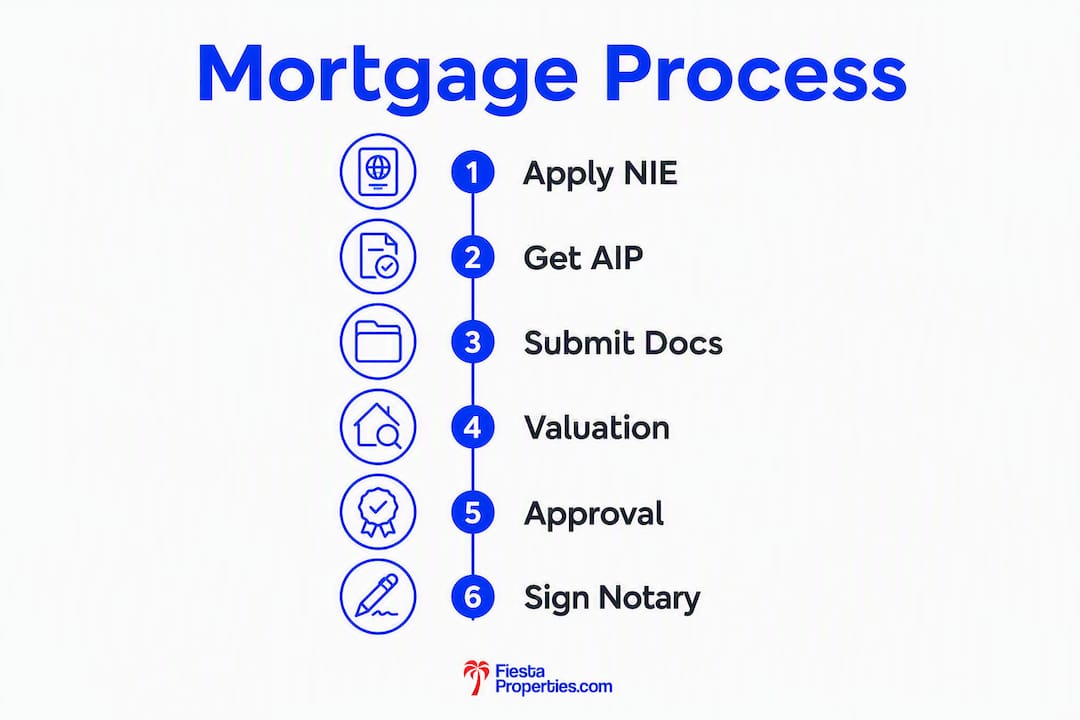 Mortgage Process

1 Apply NIE

2 Get AIP

3 Submit Docs

4 Valuation

5 Approval

6 Sign Notary

Fiesta Properties.com